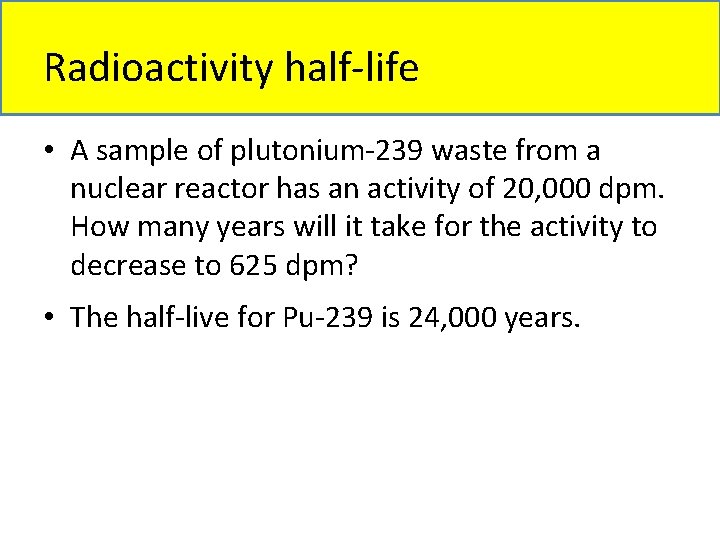 Radioactivity half-life

• A sample of plutonium-239 waste from a nuclear reactor has an activity of 20,000 dpm. How many years will it take for the activity to decrease to 625 dpm?

• The half-live for Pu-239 is 24,000 years.